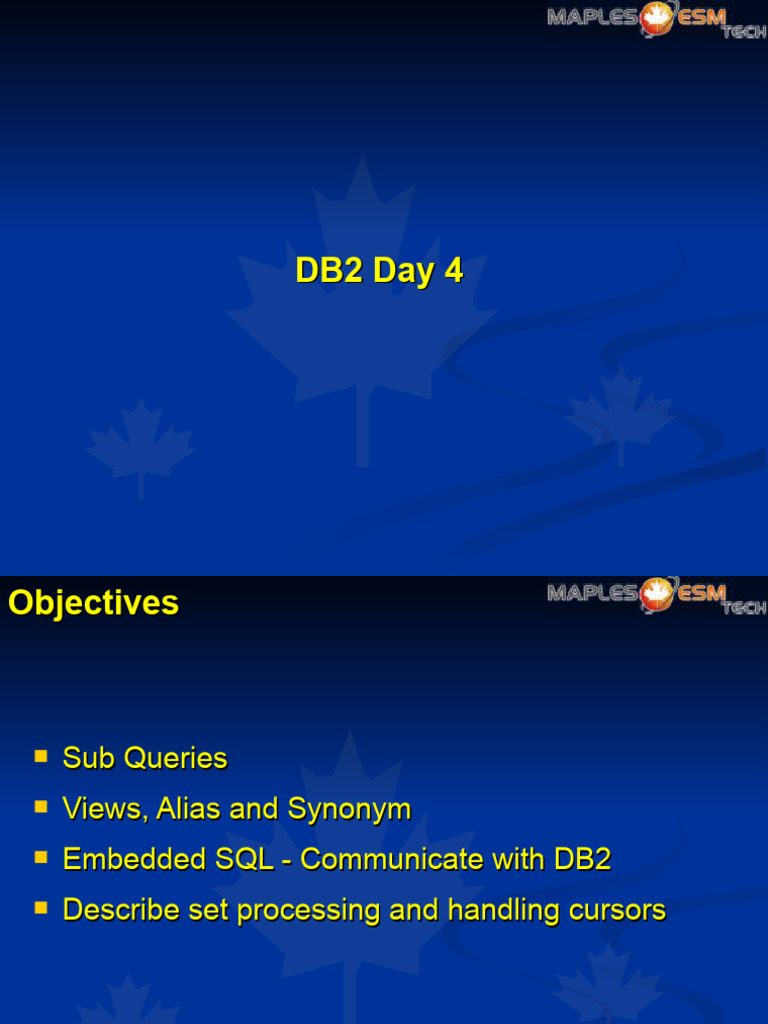 MAPLES ESM TECH

DB2 Day 4

Objectives

MAPLES ESM TECH

- Sub Queries
- Views, Alias and Synonym
- Embedded SQL - Communicate with DB2
- Describe set processing and handling cursors